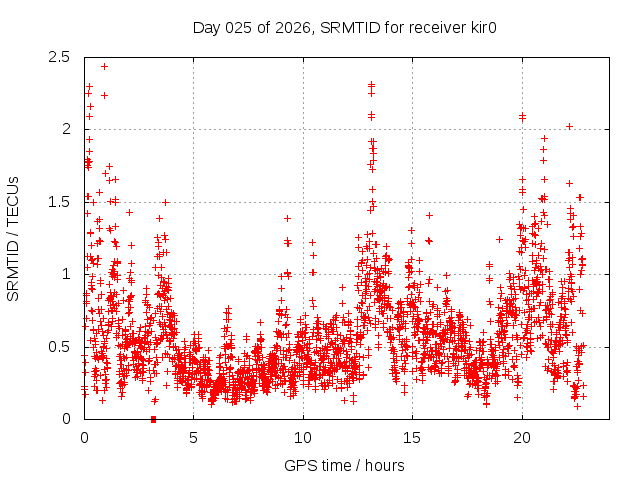 Day 025 of 2026, SRMTID for receiver kir0

SRMTID / TECUs

2.5
2
1.5
1
0.5
0

0
5
10
15
20

GPS time / hours